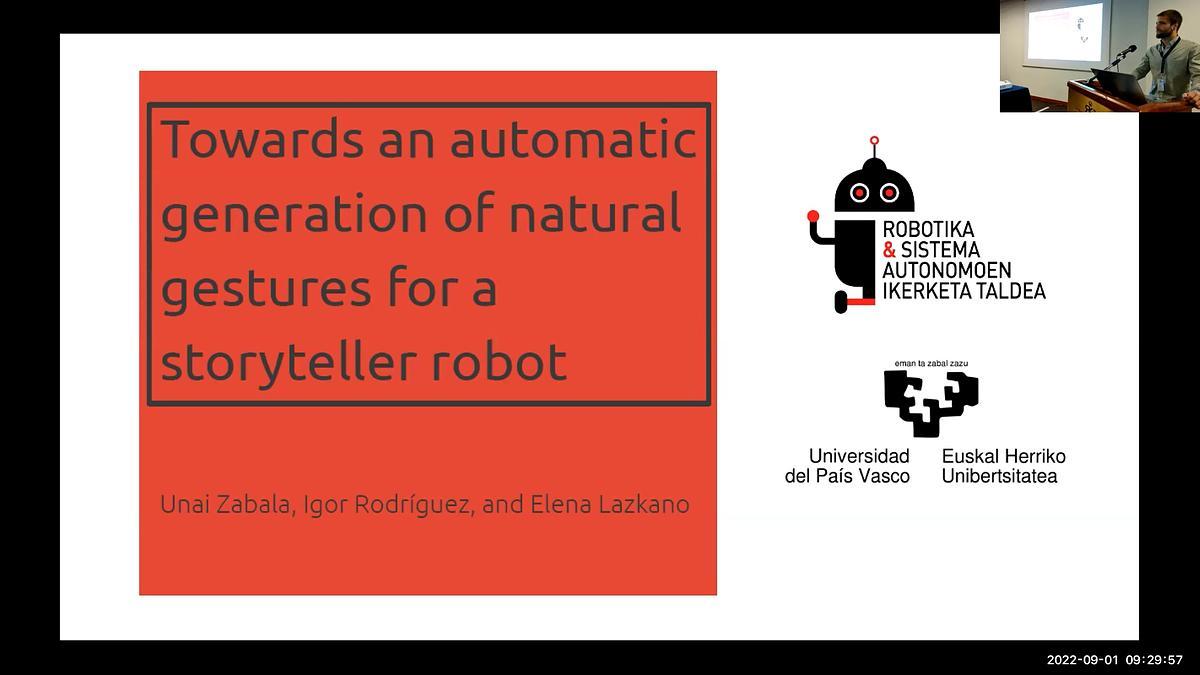 Towards an automatic generation of natural gestures for a storyteller robot

Unai Zabala, Igor Rodríguez, and Elena Lazkano

ROBOTIKA & SISTEMA AUTONOMOEN IKERKETA TALDEA

eman ta zabal zazu

Universidad del País Vasco

Euskal Herriko Unibertsitatea

2022-09-01 09:29:57